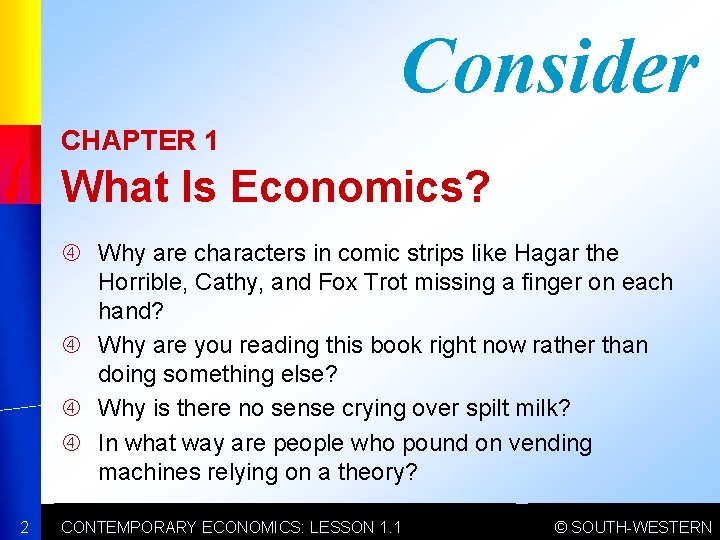 Consider

CHAPTER 1

What Is Economics?

④ Why are characters in comic strips like Hagar the Horrible, Cathy, and Fox Trot missing a finger on each hand?

④ Why are you reading this book right now rather than doing something else?

④ Why is there no sense crying over spilt milk?

④ In what way are people who pound on vending machines relying on a theory?

2 CONTEMPORARY ECONOMICS: LESSON 1.1 © SOUTH-WESTERN